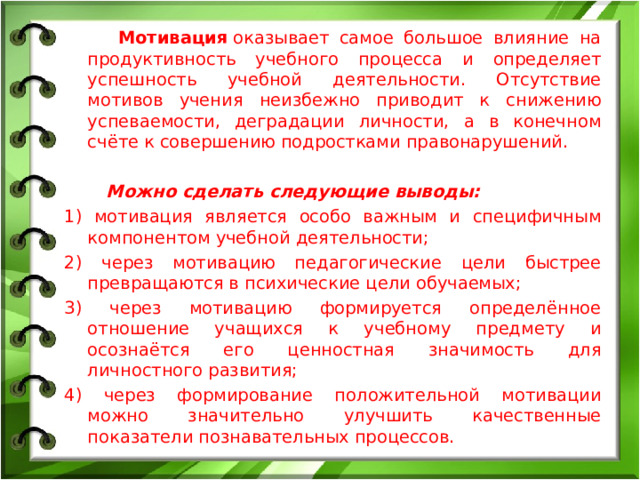 Мотивация оказывает самое большое влияние на продуктивность учебного процесса и определяет успешность учебной деятельности. Отсутствие мотивов учения неизбежно приводит к снижению успеваемости, деградации личности, а в конечном счёте к совершению подростками правонарушений.

Можно сделать следующие выводы:
1) мотивация является особо важным и специфичным компонентом учебной деятельности;
2) через мотивацию педагогические цели быстрее превращаются в психические цели обучаемых;
3) через мотивацию формируется определённое отношение учащихся к учебному предмету и осознаётся его ценностная значимость для личностного развития;
4) через формирование положительной мотивации можно значительно улучшить качественные показатели познавательных процессов.